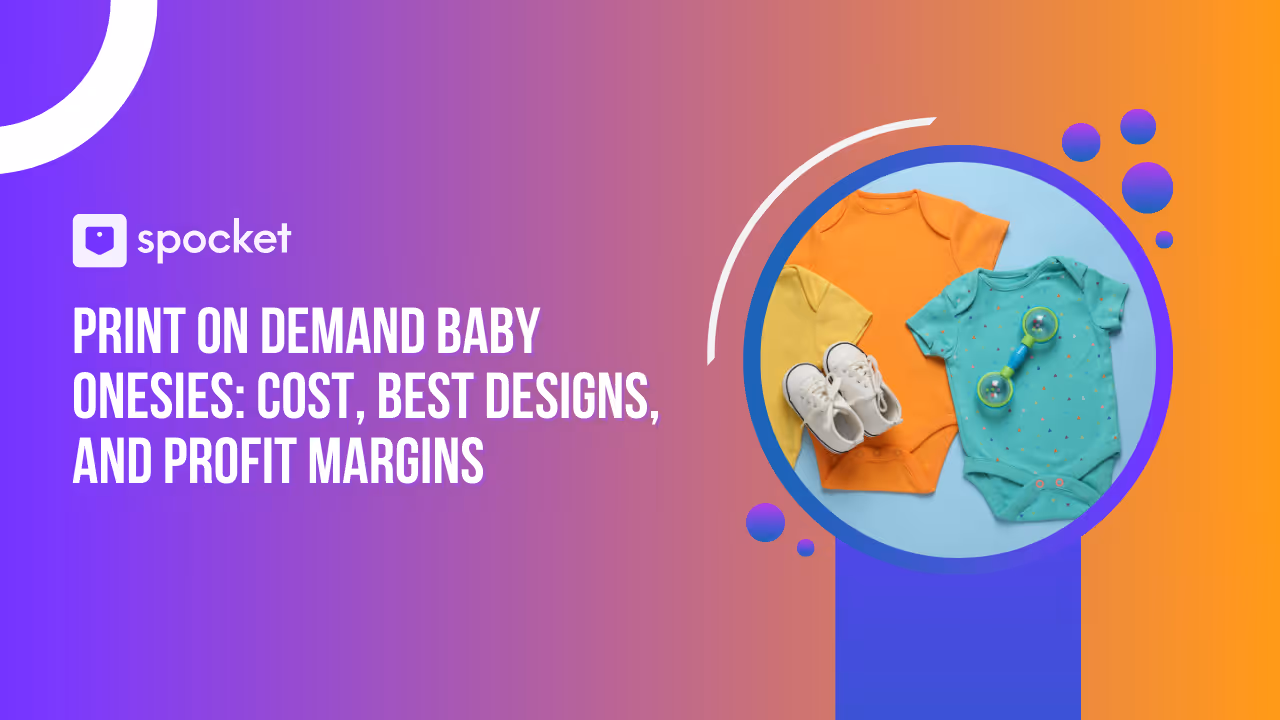 spocket

PRINT ON DEMAND BABY ONESIES: COST, BEST DESIGNS, AND PROFIT MARGINS